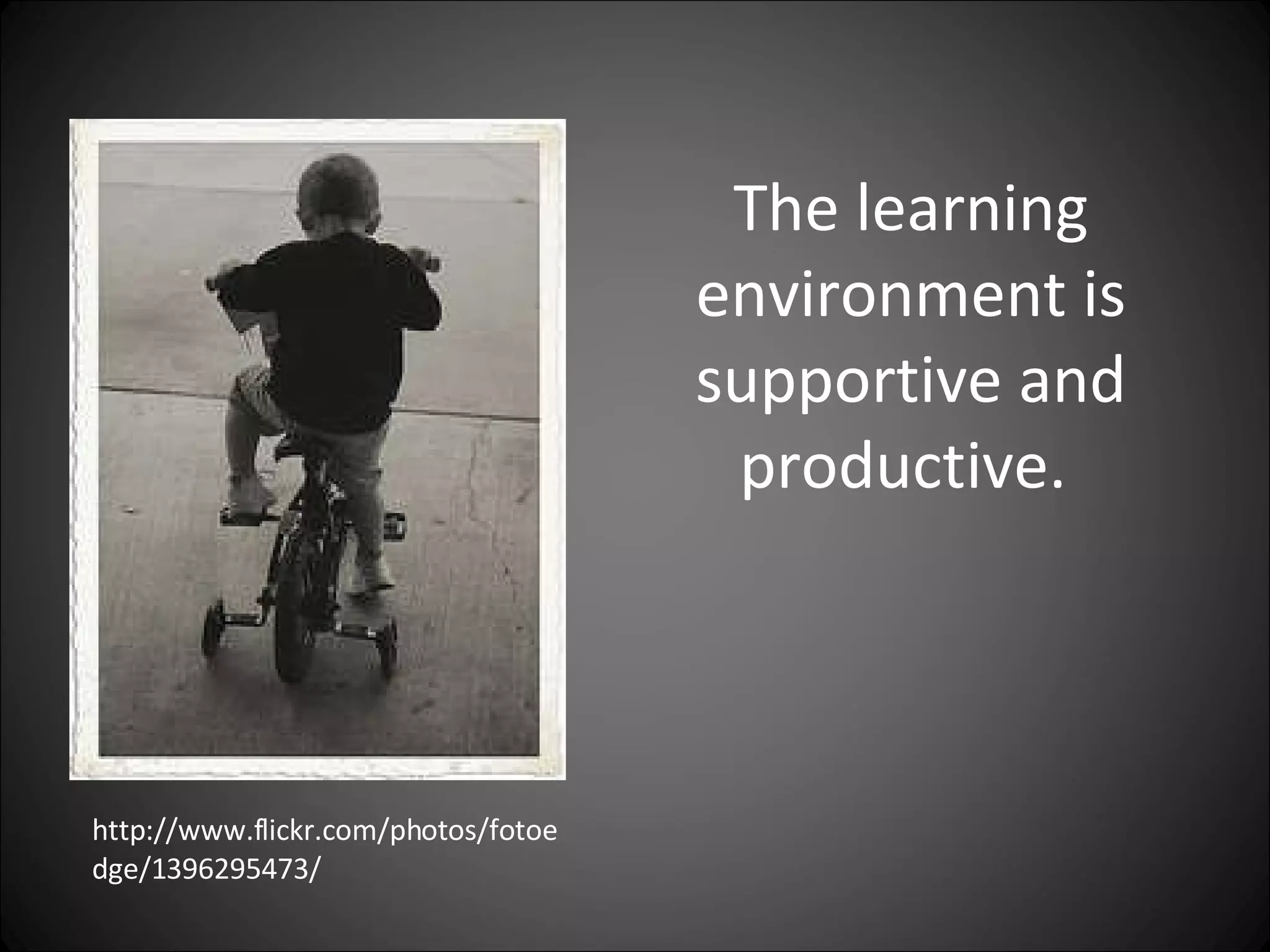 The learning environment is supportive and productive.

http://www.flickr.com/photos/fotoedge/1396295473/